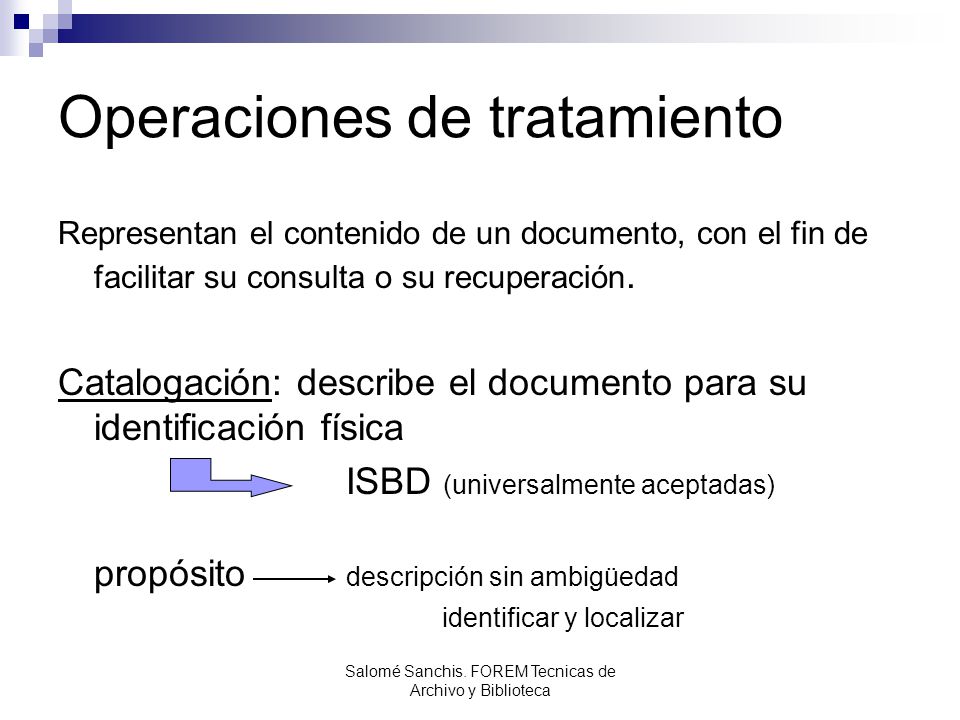 Operaciones de tratamiento

Representan el contenido de un documento, con el fin de facilitar su consulta o su recuperación.

Catalogación: describe el documento para su identificación física

ISBD (universalmente aceptadas)

propósito descripción sin ambigüedad
identificar y localizar

Salomé Sanchis. FOREM Tecnicas de Archivo y Biblioteca